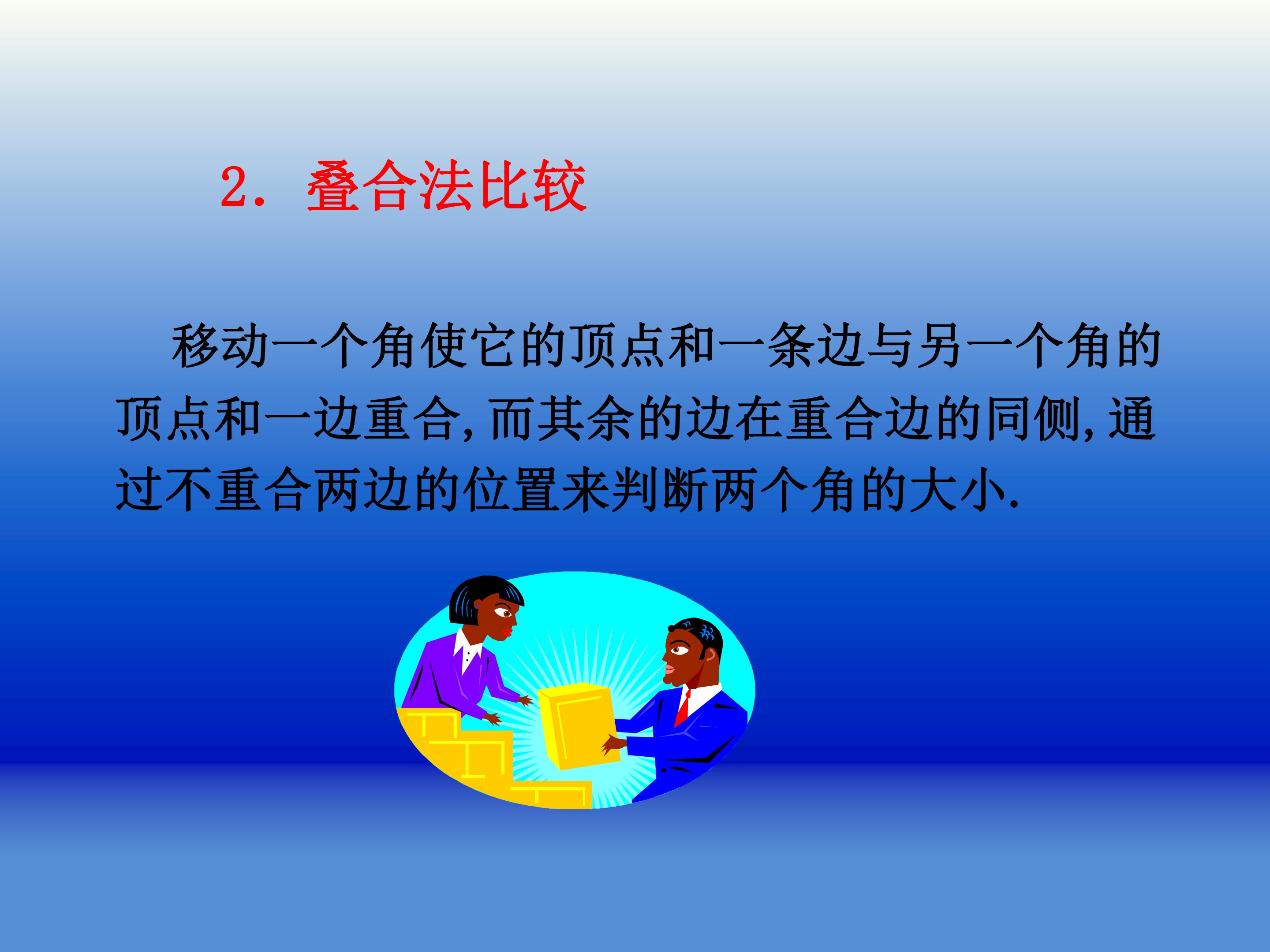 2．叠合法比较

移动一个角使它的顶点和一条边与另一个角的顶点和一边重合,而其余的边在重合边的同侧,通过不重合两边的位置来判断两个角的大小.